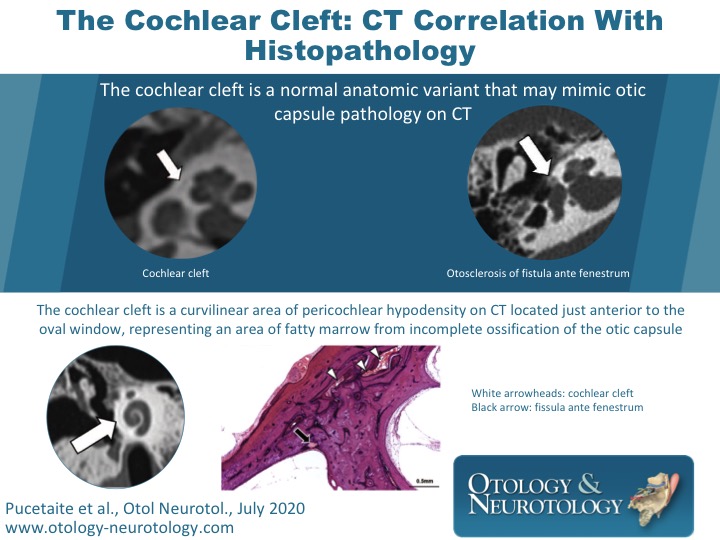 The Cochlear Cleft: CT Correlation With Histopathology

The cochlear cleft is a normal anatomic variant that may mimic otic capsule pathology on CT

Cochlear cleft

Otosclerosis of fistula ante fenestrum

The cochlear cleft is a curvilinear area of pericochlear hypodensity on CT located just anterior to the oval window, representing an area of fatty marrow from incomplete ossification of the otic capsule

0.5mm

White arrowheads: cochlear cleft
Black arrow: fissula ante fenestrum

Pucetaite et al., Otol Neurotol., July 2020
www.otology-neurotology.com

OTOLOGY & NEUROTOLOGY